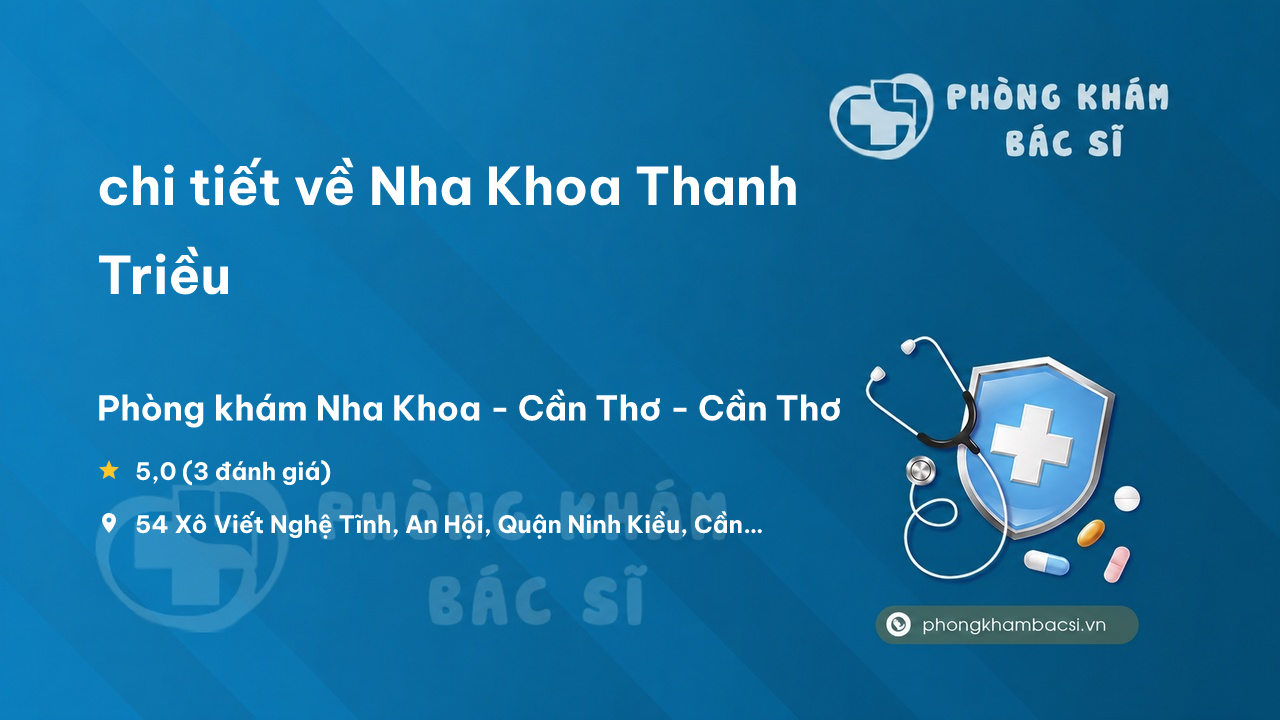 PHÒNG KHÁM BÁC SĨ

chi tiết về Nha Khoa Thanh Triều

Phòng khám Nha Khoa - Cần Thơ - Cần Thơ

5,0 (3 đánh giá)

54 Xô Viết Nghệ Tĩnh, An Hội, Quận Ninh Kiều, Cần...

PHÒNG KHÁM BÁC SĨ

phongkhambacsi.vn